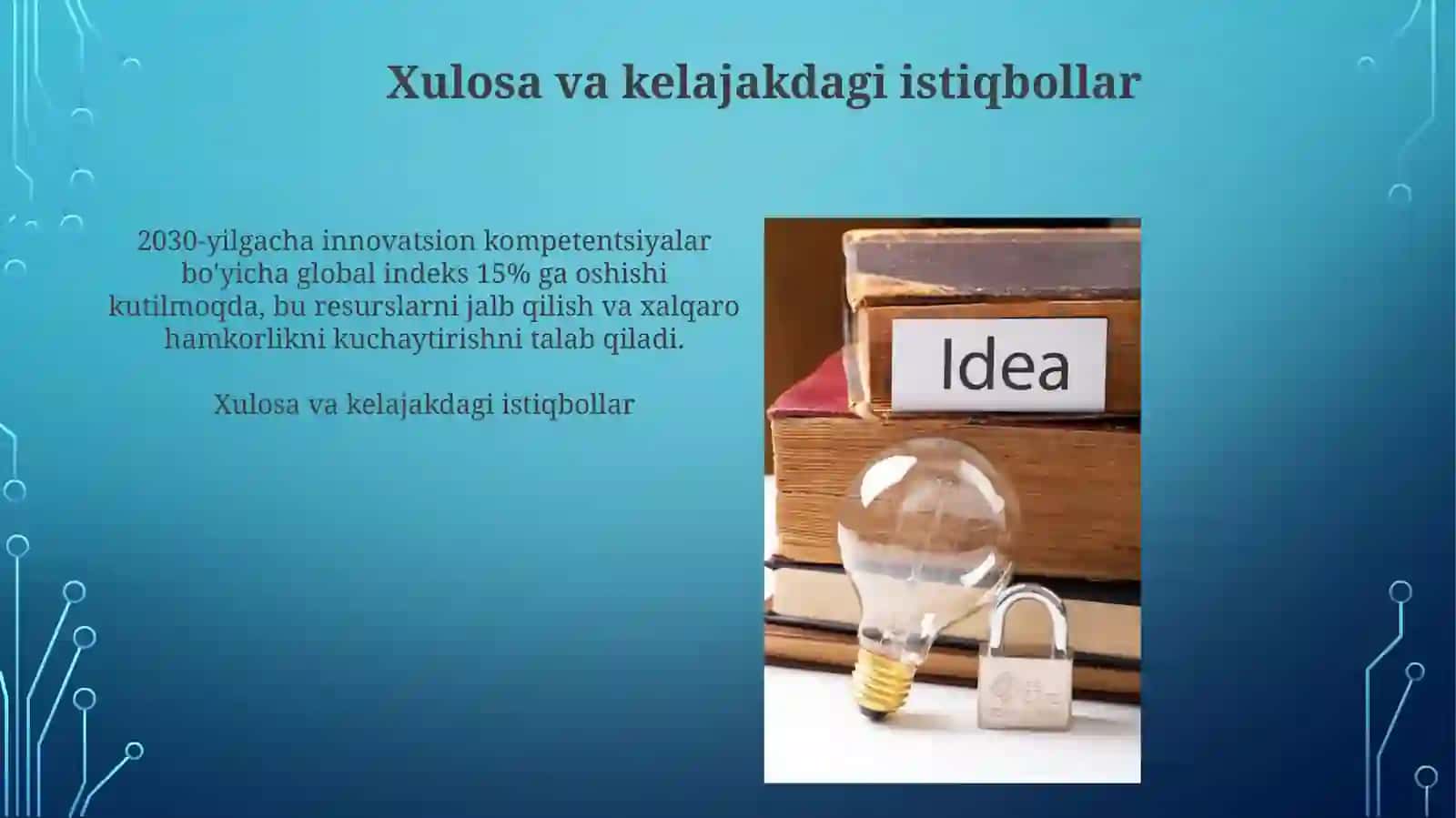 Xulosa va kelajakdagi istiqbollar

2030-yilgacha innovatsion kompetentsiyalar bo'yicha global indeks 15% ga oshishi kutilmoqda, bu resurslarni jalb qilish va xalqaro hamkorlikni kuchaytirishni talab qiladi.

Xulosa va kelajakdagi istiqbollar

Idea